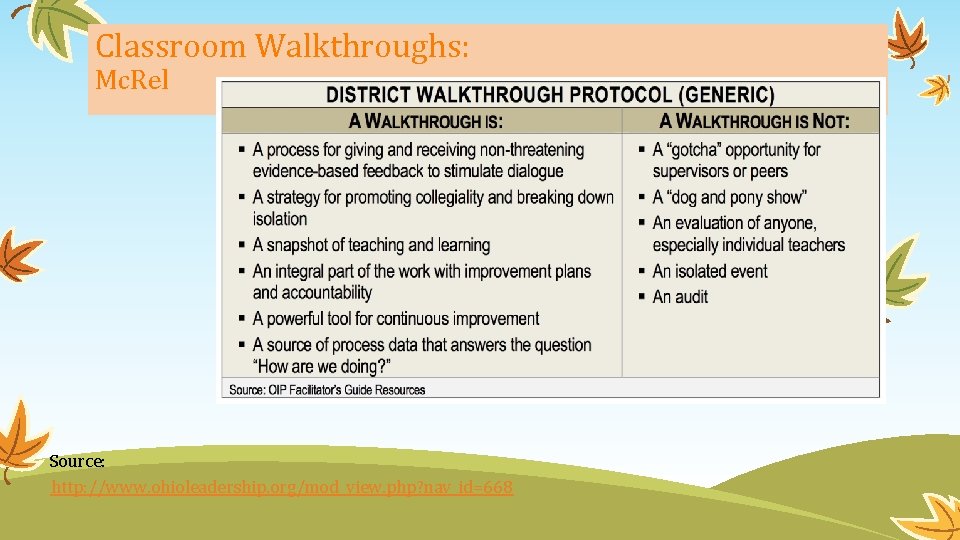 Classroom Walkthroughs:
McRel

DISTRICT WALKTHROUGH PROTOCOL (GENERIC)

| A WALKTHROUGH IS: | A WALKTHROUGH IS NOT: |
|---|---|
| ▪ A process for giving and receiving non-threatening evidence-based feedback to stimulate dialogue ▪ A strategy for promoting collegiality and breaking down isolation ▪ A snapshot of teaching and learning ▪ An integral part of the work with improvement plans and accountability ▪ A powerful tool for continuous improvement ▪ A source of process data that answers the question "How are we doing?" | ▪ A "gotcha" opportunity for supervisors or peers ▪ A "dog and pony show" ▪ An evaluation of anyone, especially individual teachers ▪ An isolated event ▪ An audit |

Source: OIP Facilitator's Guide Resources

Source:
http://www.ohioleadership.org/mod_view.php?nav_id=668